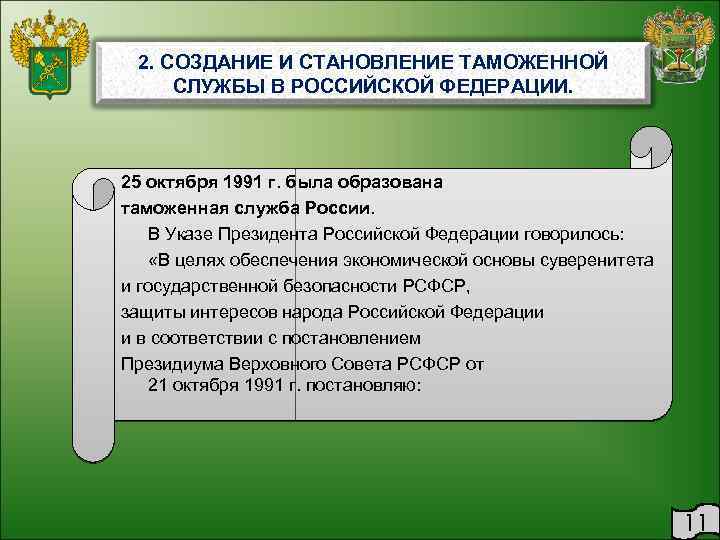 2. СОЗДАНИЕ И СТАНОВЛЕНИЕ ТАМОЖЕННОЙ СЛУЖБЫ В РОССИЙСКОЙ ФЕДЕРАЦИИ.

25 октября 1991 г. была образована таможенная служба России.

В Указе Президента Российской Федерации говорилось:

«В целях обеспечения экономической основы суверенитета и государственной безопасности РСФСР, защиты интересов народа Российской Федерации и в соответствии с постановлением Президиума Верховного Совета РСФСР от 21 октября 1991 г. постановляю:

11